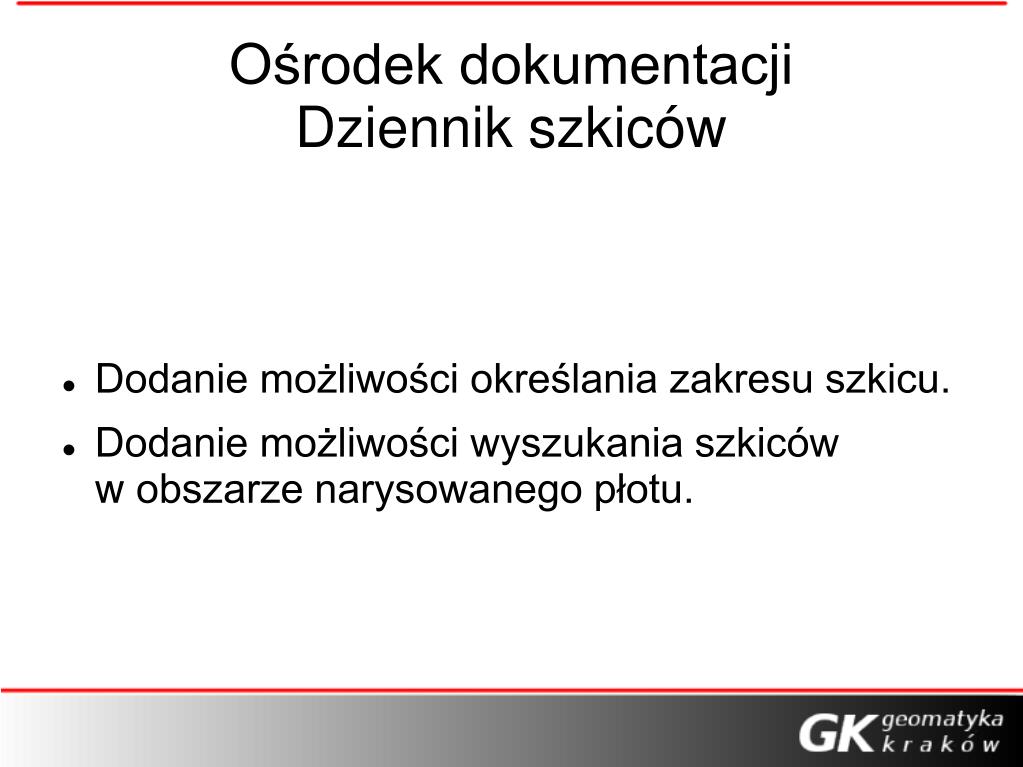 Ośrodek dokumentacji
Dziennik szkiców

- Dodanie możliwości określania zakresu szkicu.
- Dodanie możliwości wyszukania szkiców w obszarze narysowanego płotu.

GK geomatyka kraków